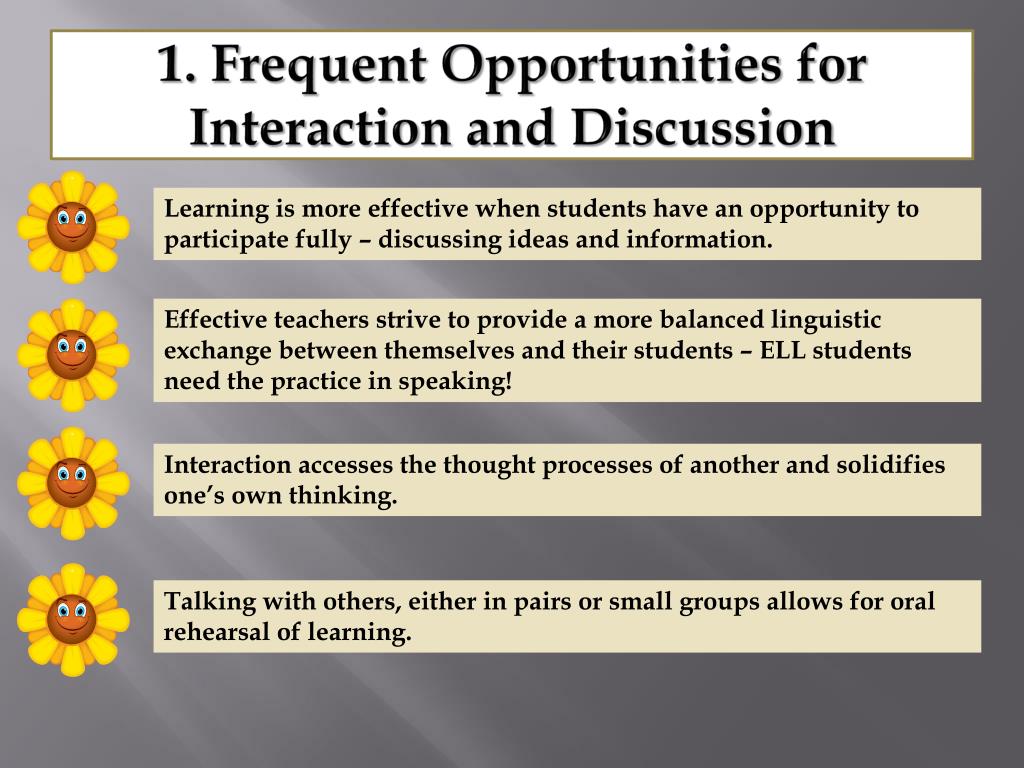 1. Frequent Opportunities for Interaction and Discussion

Learning is more effective when students have an opportunity to participate fully – discussing ideas and information.

Effective teachers strive to provide a more balanced linguistic exchange between themselves and their students – ELL students need the practice in speaking!

Interaction accesses the thought processes of another and solidifies one's own thinking.

Talking with others, either in pairs or small groups allows for oral rehearsal of learning.